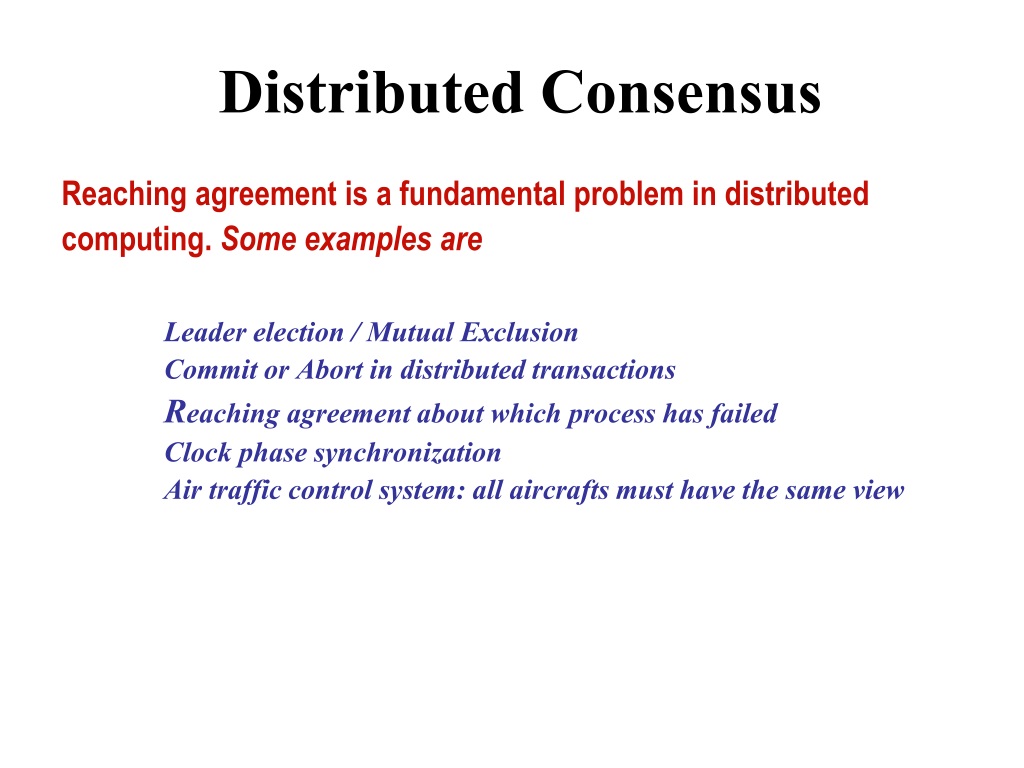 Distributed Consensus

Reaching agreement is a fundamental problem in distributed computing. Some examples are

Leader election / Mutual Exclusion
Commit or Abort in distributed transactions
Reaching agreement about which process has failed
Clock phase synchronization
Air traffic control system: all aircrafts must have the same view